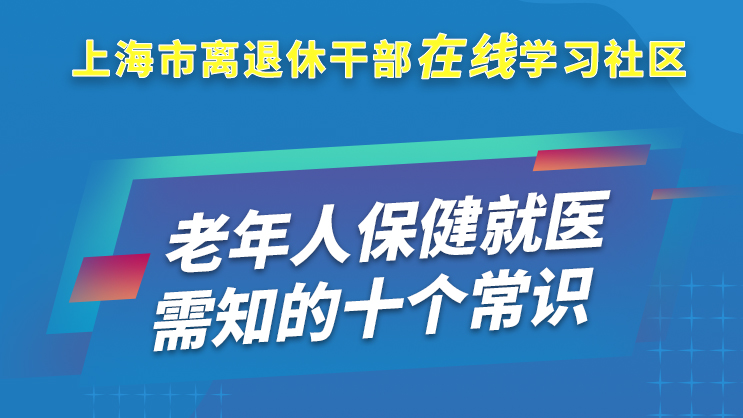 上海市离退休干部在线学习社区

老年人保健就医
需知的十个常识